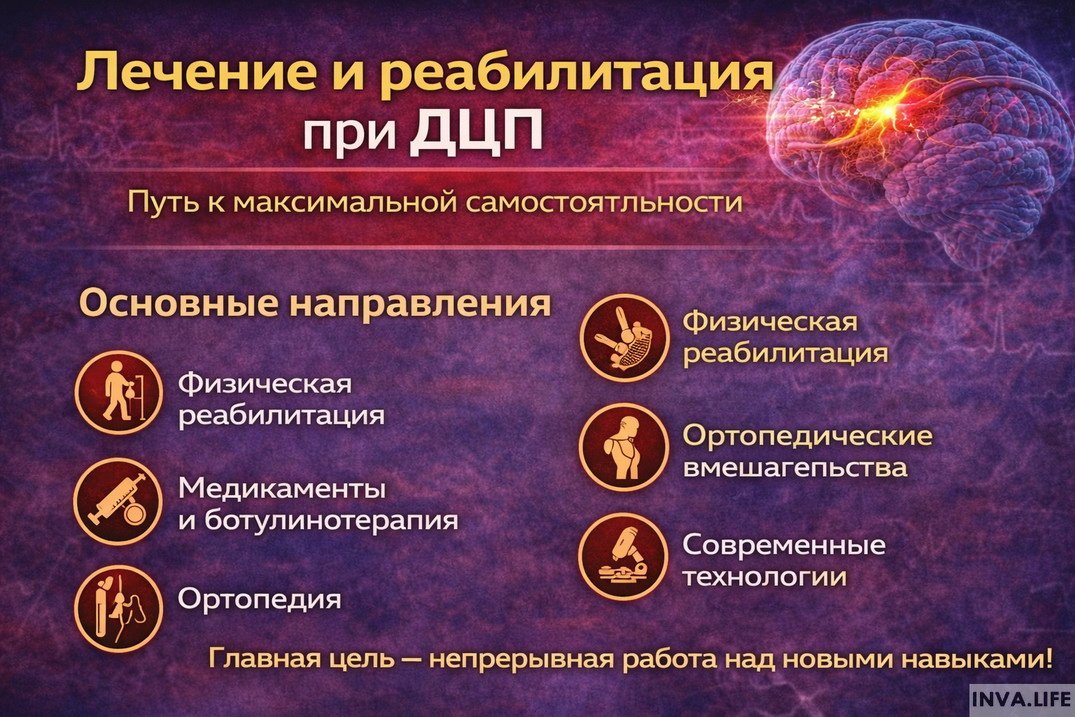 Лечение и реабилитация при ДЦП

Путь к максимальной самостоятльности

Основные направления

Физическая реабилитация

Медикаменты и ботулинотерапия

Ортопедия

Физическая реабилитация

Ортопедические вмешагепьства

Современные технологии

Главная цель — непрерывная работа над новыми навыками!

INVA.LIFE